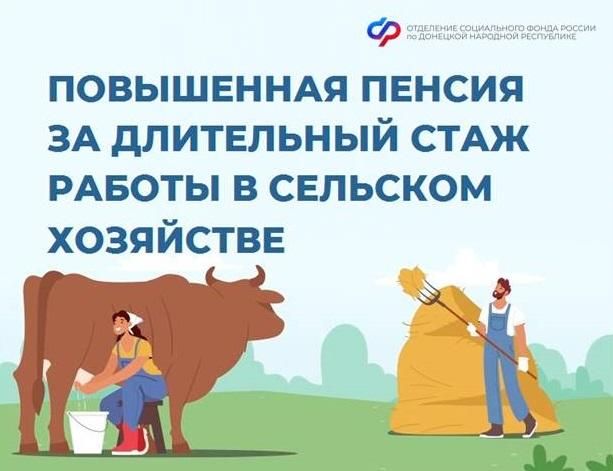 ОТДЕЛЕНИЕ СОЦИАЛЬНОГО ФОНДА РОССИИ
по ДОНЕЦКОЙ НАРОДНОЙ РЕСПУБЛИКЕ

ПОВЫШЕННАЯ ПЕНСИЯ ЗА ДЛИТЕЛЬНЫЙ СТАЖ РАБОТЫ В СЕЛЬСКОМ ХОЗЯЙСТВЕ